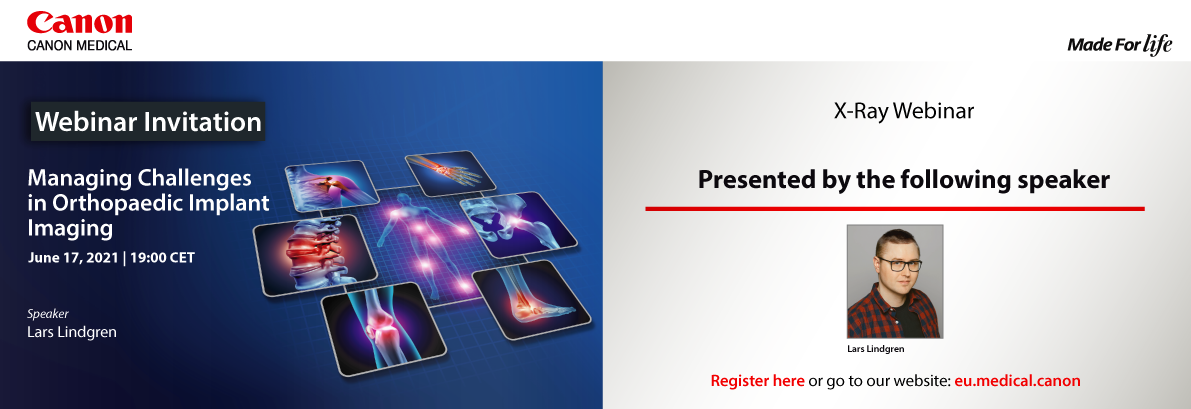 Canon
CANON MEDICAL

Made For life

Webinar Invitation

Managing Challenges in Orthopaedic Implant Imaging

June 17, 2021 | 19:00 CET

Speaker
Lars Lindgren

X-Ray Webinar

Presented by the following speaker

Lars Lindgren

Register here or go to our website: eu.medical.canon